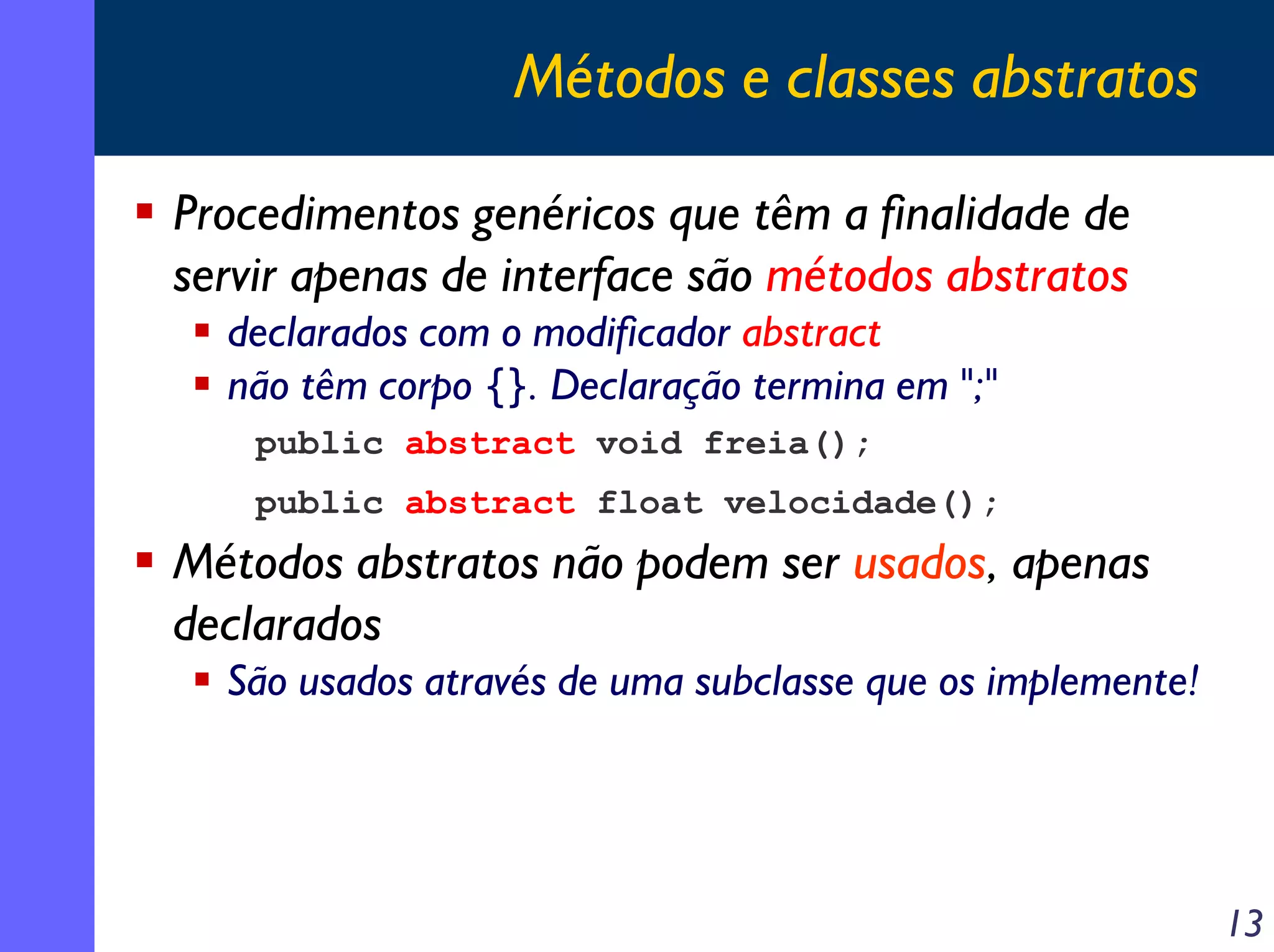 Métodos e classes abstratos

▪ Procedimentos genéricos que têm a finalidade de servir apenas de interface são métodos abstratos
▪ declarados com o modificador abstract
▪ não têm corpo {}. Declaração termina em ";"

public abstract void freia();

public abstract float velocidade();

▪ Métodos abstratos não podem ser usados, apenas declarados
▪ São usados através de uma subclasse que os implemente!

13